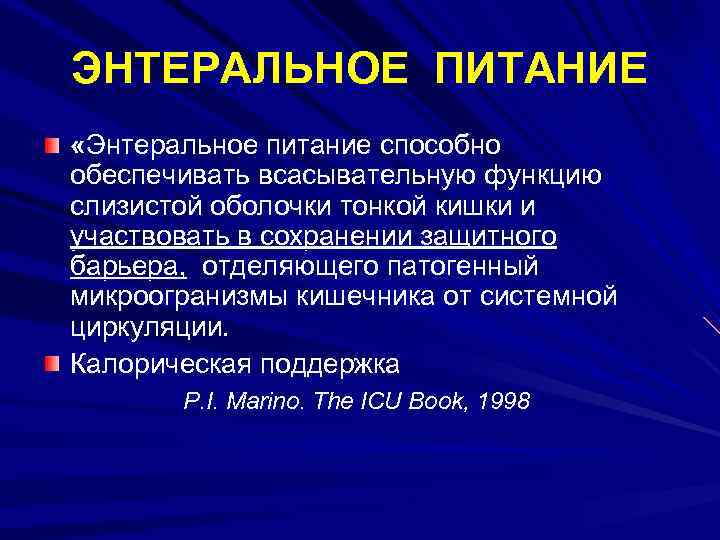 ЭНТЕРАЛЬНОЕ ПИТАНИЕ

«Энтеральное питание способно обеспечивать всасывательную функцию слизистой оболочки тонкой кишки и участвовать в сохранении защитного барьера, отделяющего патогенный микроогранизмы кишечника от системной циркуляции.

Калорическая поддержка

P.I. Marino. The ICU Book, 1998